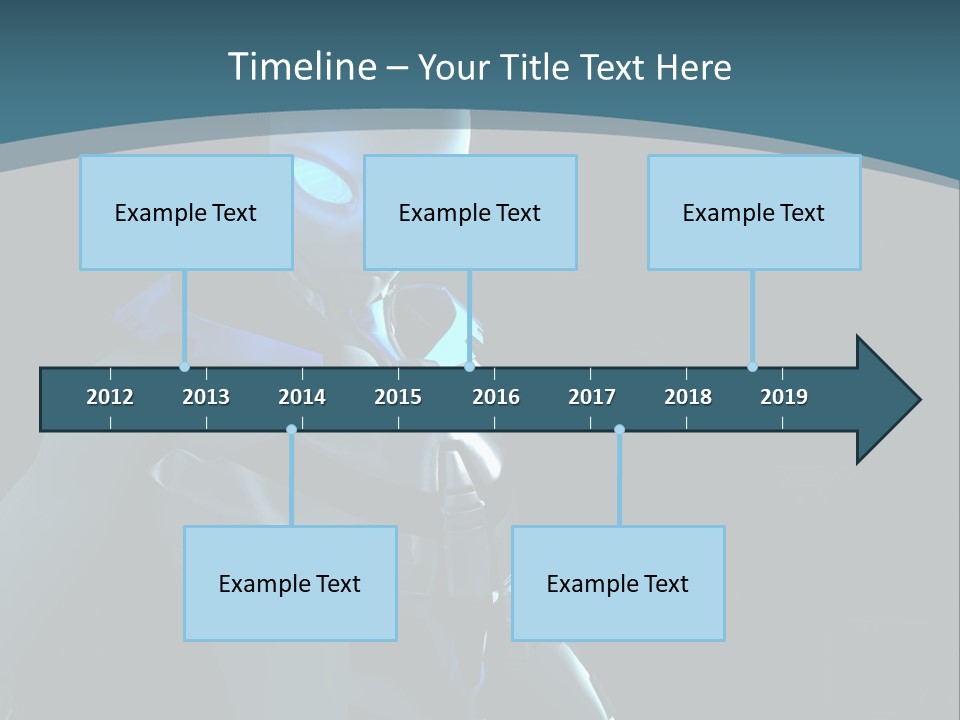 Timeline – Your Title Text Here

Example Text

Example Text

Example Text

2012 2013 2014 2015 2016 2017 2018 2019

Example Text

Example Text